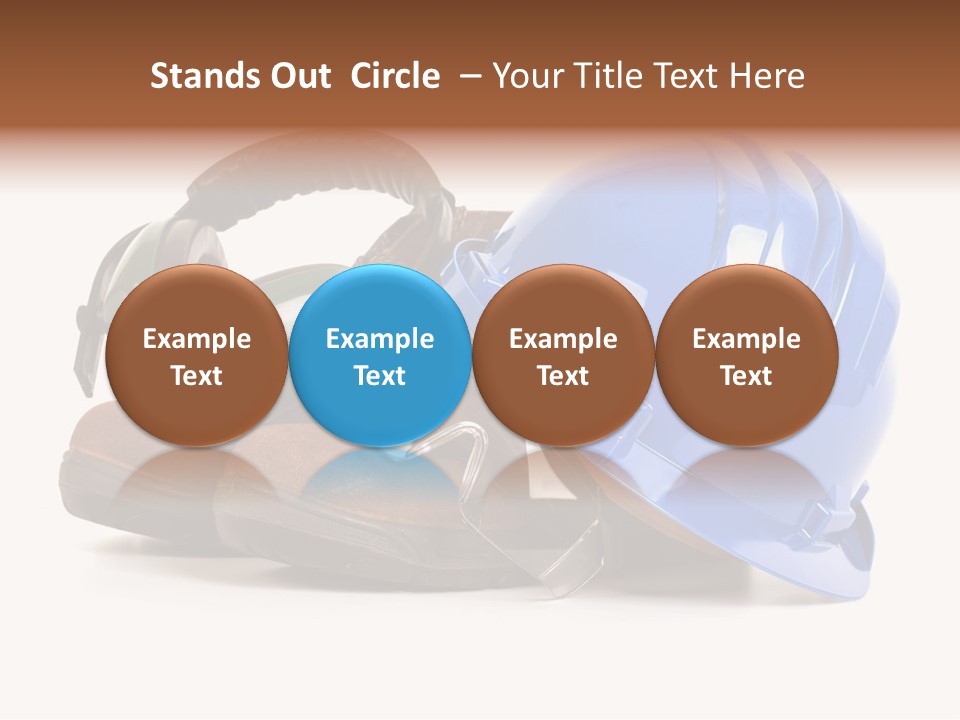 Stands Out Circle – Your Title Text Here

Example Text

Example Text

Example Text

Example Text